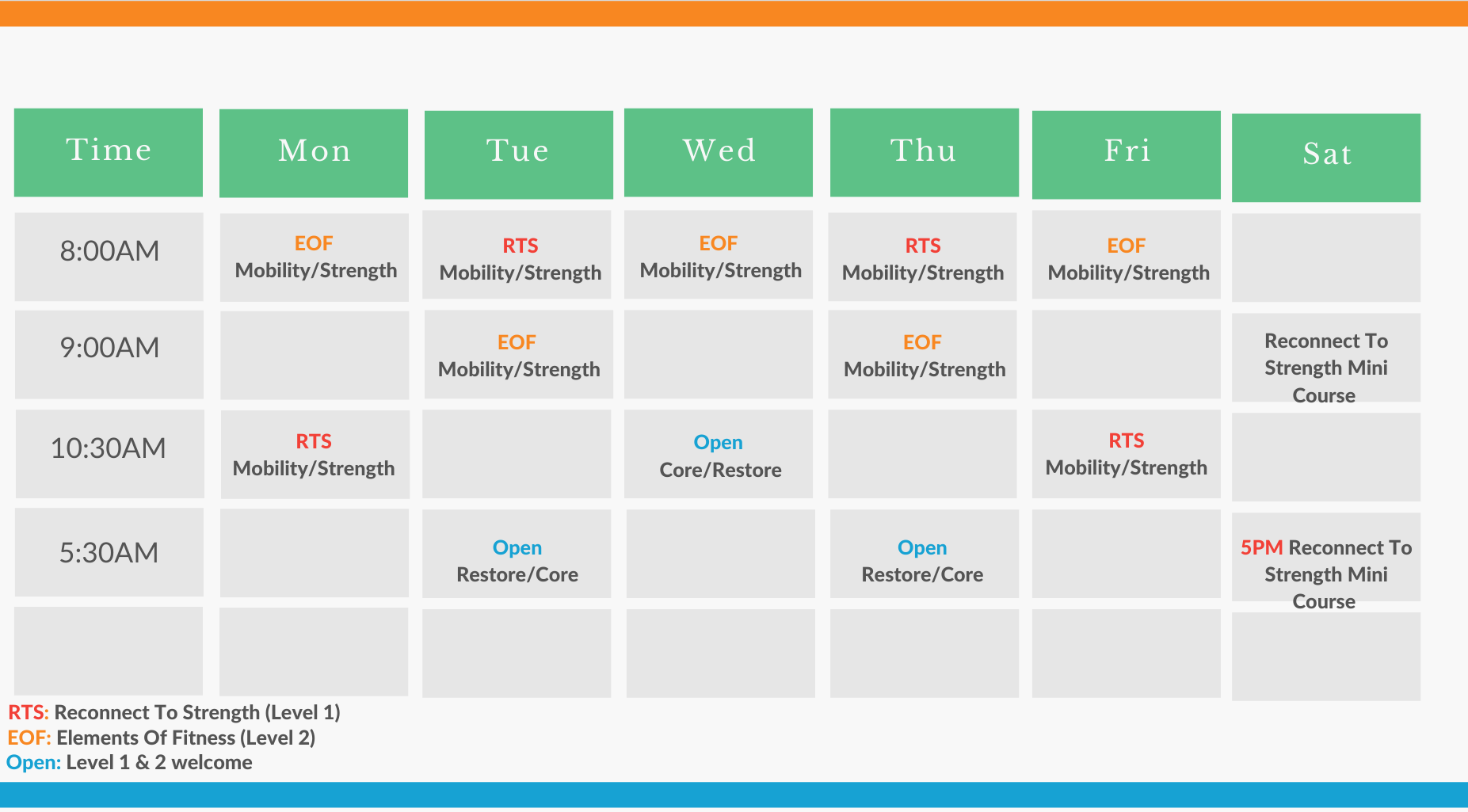 | Time | Mon | Tue | Wed | Thu | Fri | Sat |
|---|---|---|---|---|---|---|
| 8:00AM | EOF Mobility/Strength | RTS Mobility/Strength | EOF Mobility/Strength | RTS Mobility/Strength | EOF Mobility/Strength | |
| 9:00AM | | EOF Mobility/Strength | | EOF Mobility/Strength | | Reconnect To Strength Mini Course |
| 10:30AM | RTS Mobility/Strength | | Open Core/Restore | | RTS Mobility/Strength | |
| 5:30AM | | Open Restore/Core | | Open Restore/Core | | 5PM Reconnect To Strength Mini Course |
| | | | | | | |

RTS: Reconnect To Strength (Level 1)
EOF: Elements Of Fitness (Level 2)
Open: Level 1 & 2 welcome